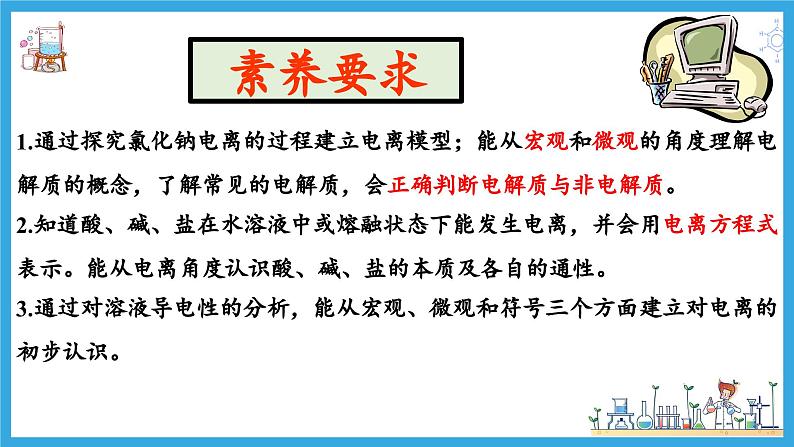 素养要求

1.通过探究氯化钠电离的过程建立电离模型；能从宏观和微观的角度理解电解质的概念，了解常见的电解质，会正确判断电解质与非电解质。

2.知道酸、碱、盐在水溶液中或熔融状态下能发生电离，并会用电离方程式表示。能从电离角度认识酸、碱、盐的本质及各自的通性。

3.通过对溶液导电性的分析，能从宏观、微观和符号三个方面建立对电离的初步认识。